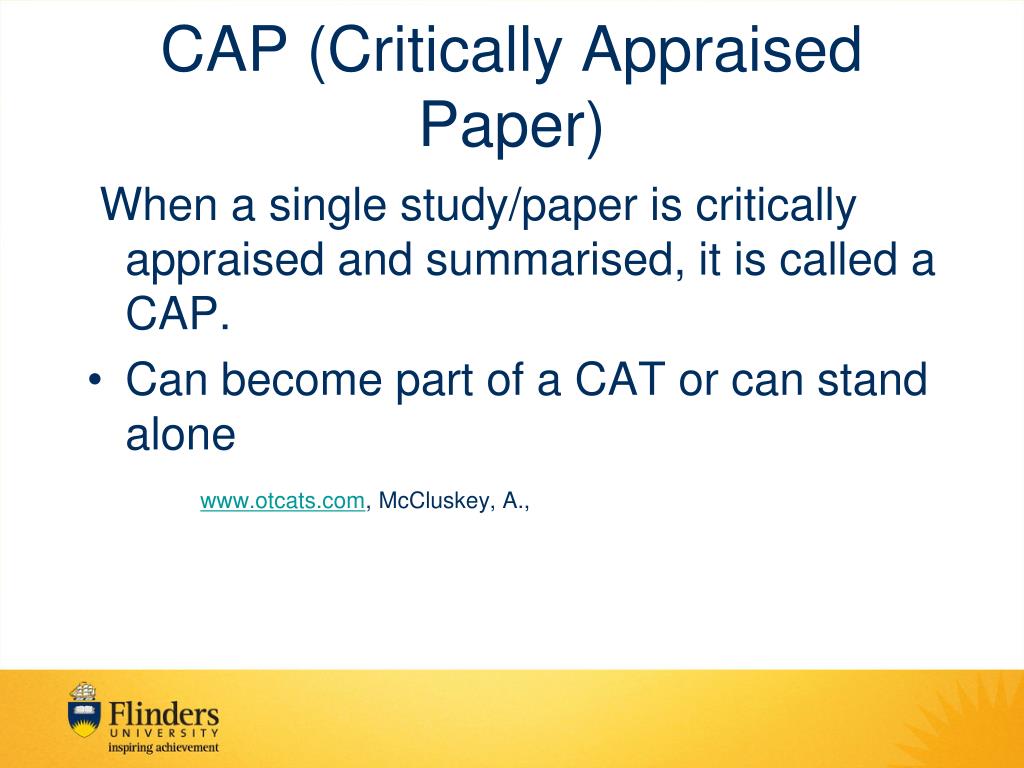 CAP (Critically Appraised Paper)

When a single study/paper is critically appraised and summarised, it is called a CAP.

• Can become part of a CAT or can stand alone

www.otcats.com, McCluskey, A.,

Flinders
UNIVERSITY
inspiring achievement